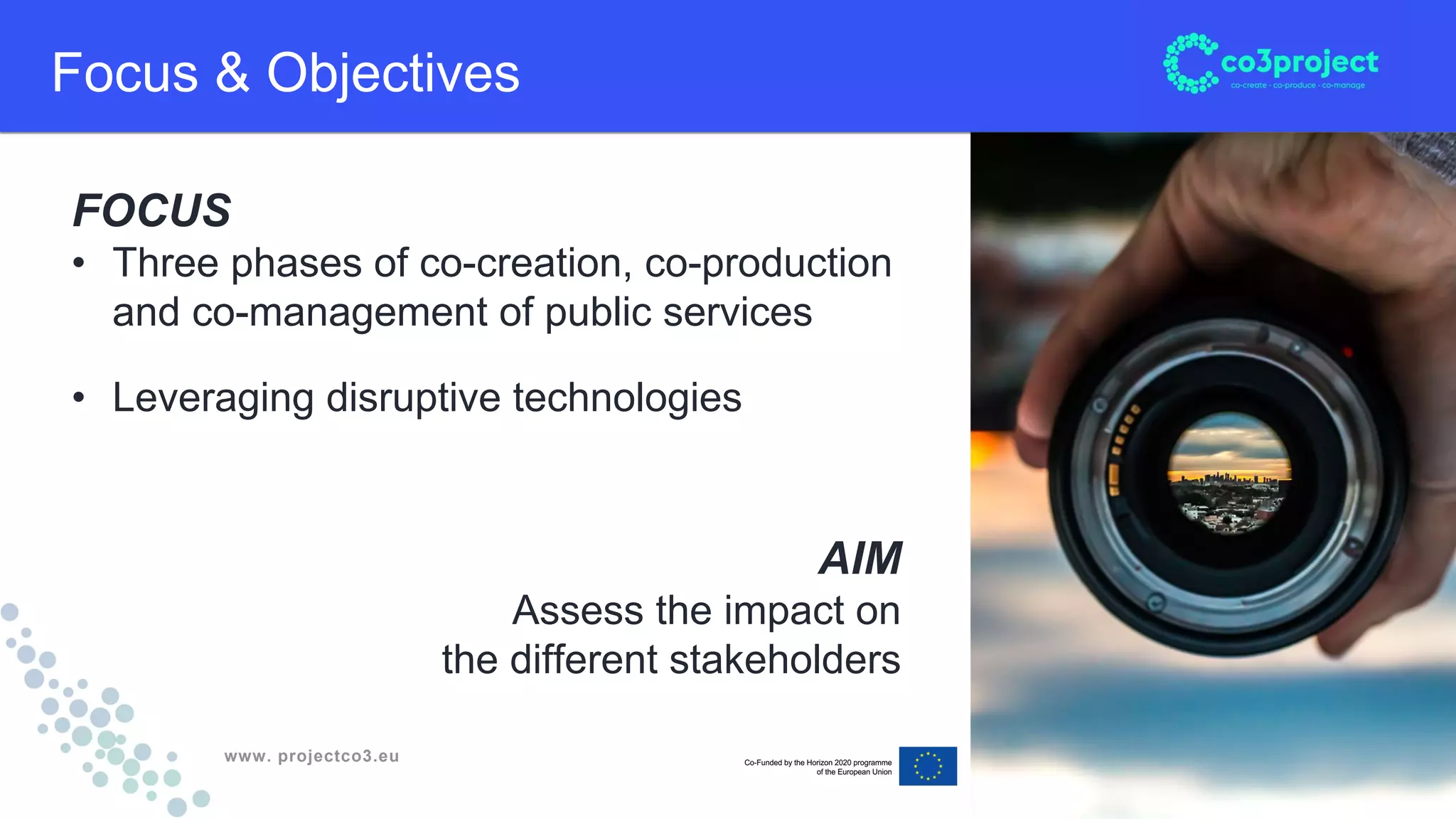 Focus & Objectives

co3project
co-create · co-produce · co-manage

FOCUS

• Three phases of co-creation, co-production and co-management of public services

• Leveraging disruptive technologies

AIM
Assess the impact on the different stakeholders

www. projectco3.eu

Co-Funded by the Horizon 2020 programme of the European Union